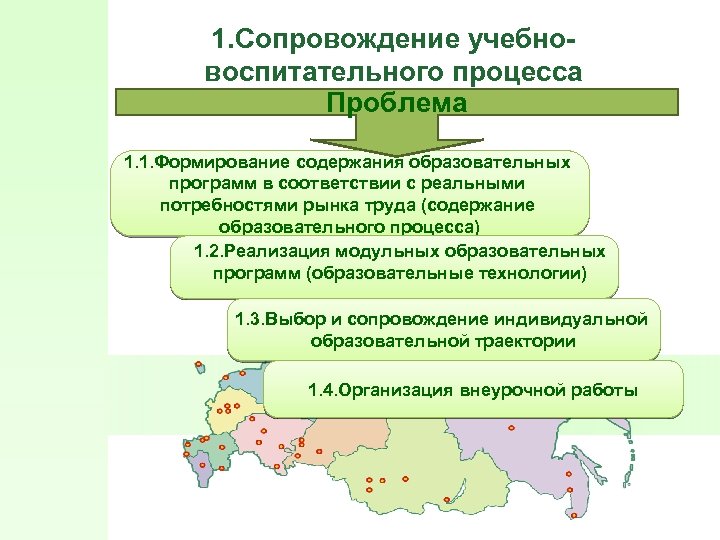 1.Сопровождение учебно-воспитательного процесса

Проблема

1.1.Формирование содержания образовательных программ в соответствии с реальными потребностями рынка труда (содержание образовательного процесса)

1.2.Реализация модульных образовательных программ (образовательные технологии)

1.3.Выбор и сопровождение индивидуальной образовательной траектории

1.4.Организация внеурочной работы